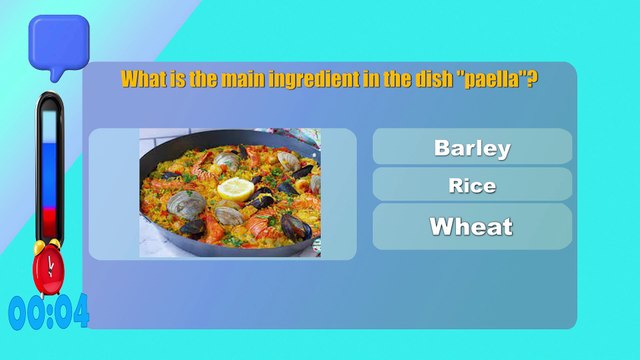 What is the main ingredient in the dish "paella"?

Barley

Rice

Wheat

00:04